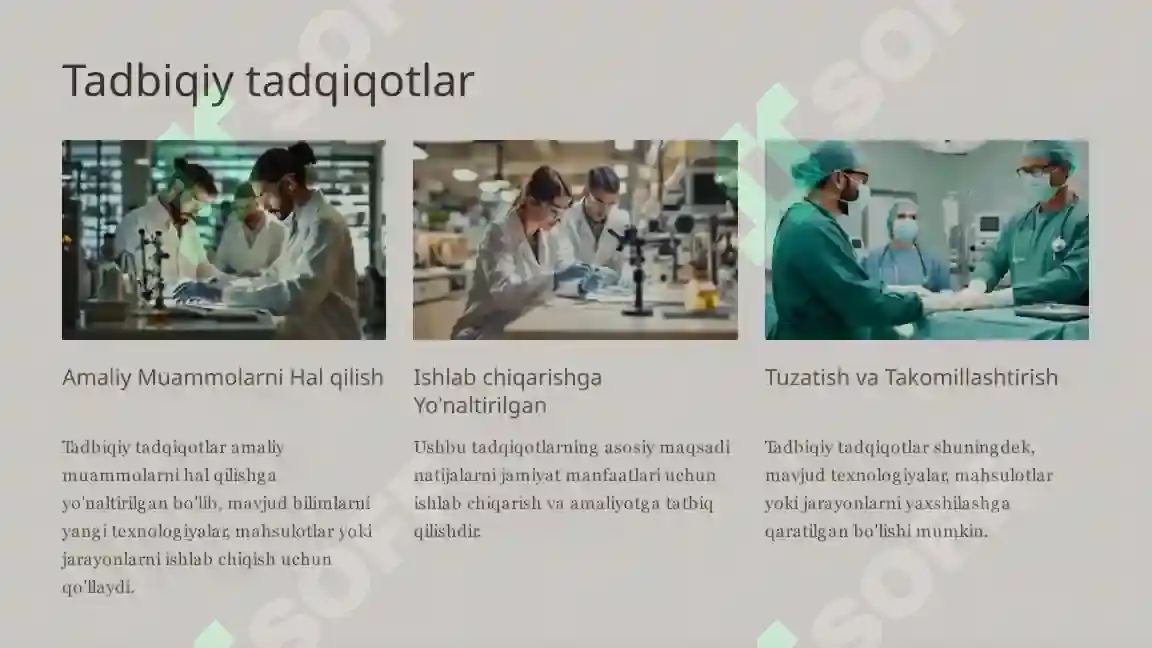 Tadbiqiy tadqiqotlar

Amaliy Muammolarni Hal qilish

Tadbiqiy tadqiqotlar amaliy muammolarni hal qilishga yo'naltirilgan bo'lib, mavjud bilimlarni yangi texnologiyalar, mahsulotlar yoki jarayonlarni ishlab chiqish uchun qo'llaydi.

Ishlab chiqarishga Yo'naltirilgan

Ushbu tadqiqotlarning asosiy maqsadi natijalarni jamiyat manfaatlari uchun ishlab chiqarish va amaliyotga tatbiq qilishdir.

Tuzatish va Takomillashtirish

Tadbiqiy tadqiqotlar shuningdek, mavjud texnologiyalar, mahsulotlar yoki jarayonlarni yaxshilashga qaratilgan bo'lishi mumkin.